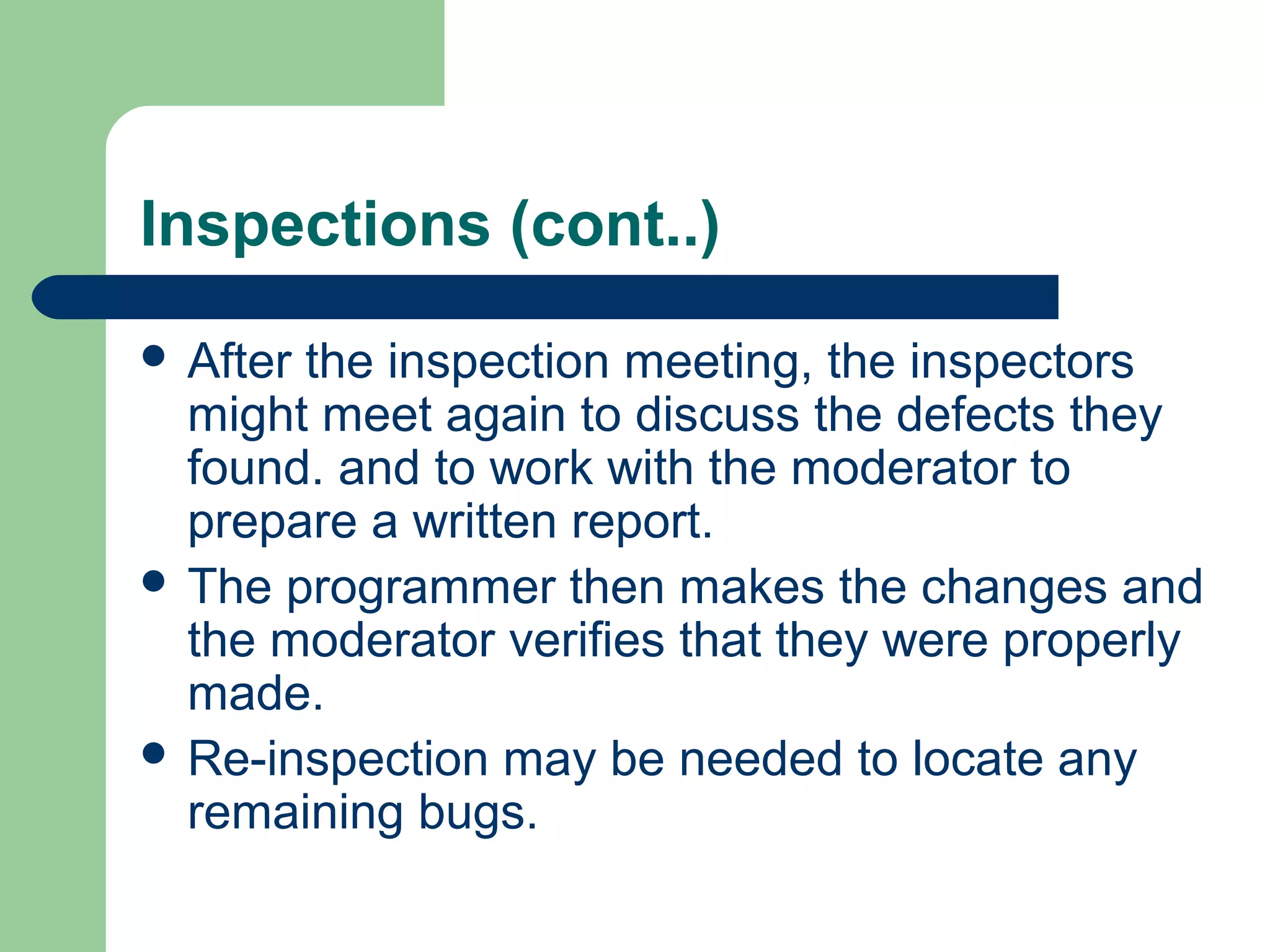 Inspections (cont..)

- After the inspection meeting, the inspectors might meet again to discuss the defects they found. and to work with the moderator to prepare a written report.
- The programmer then makes the changes and the moderator verifies that they were properly made.
- Re-inspection may be needed to locate any remaining bugs.